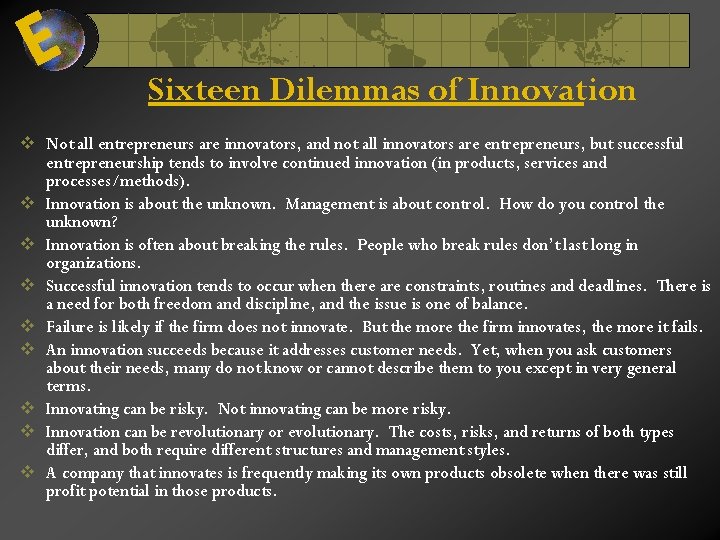 E

Sixteen Dilemmas of Innovation

❖ Not all entrepreneurs are innovators, and not all innovators are entrepreneurs, but successful entrepreneurship tends to involve continued innovation (in products, services and processes/methods).
❖ Innovation is about the unknown. Management is about control. How do you control the unknown?
❖ Innovation is often about breaking the rules. People who break rules don't last long in organizations.
❖ Successful innovation tends to occur when there are constraints, routines and deadlines. There is a need for both freedom and discipline, and the issue is one of balance.
❖ Failure is likely if the firm does not innovate. But the more the firm innovates, the more it fails.
❖ An innovation succeeds because it addresses customer needs. Yet, when you ask customers about their needs, many do not know or cannot describe them to you except in very general terms.
❖ Innovating can be risky. Not innovating can be more risky.
❖ Innovation can be revolutionary or evolutionary. The costs, risks, and returns of both types differ, and both require different structures and management styles.
❖ A company that innovates is frequently making its own products obsolete when there was still profit potential in those products.